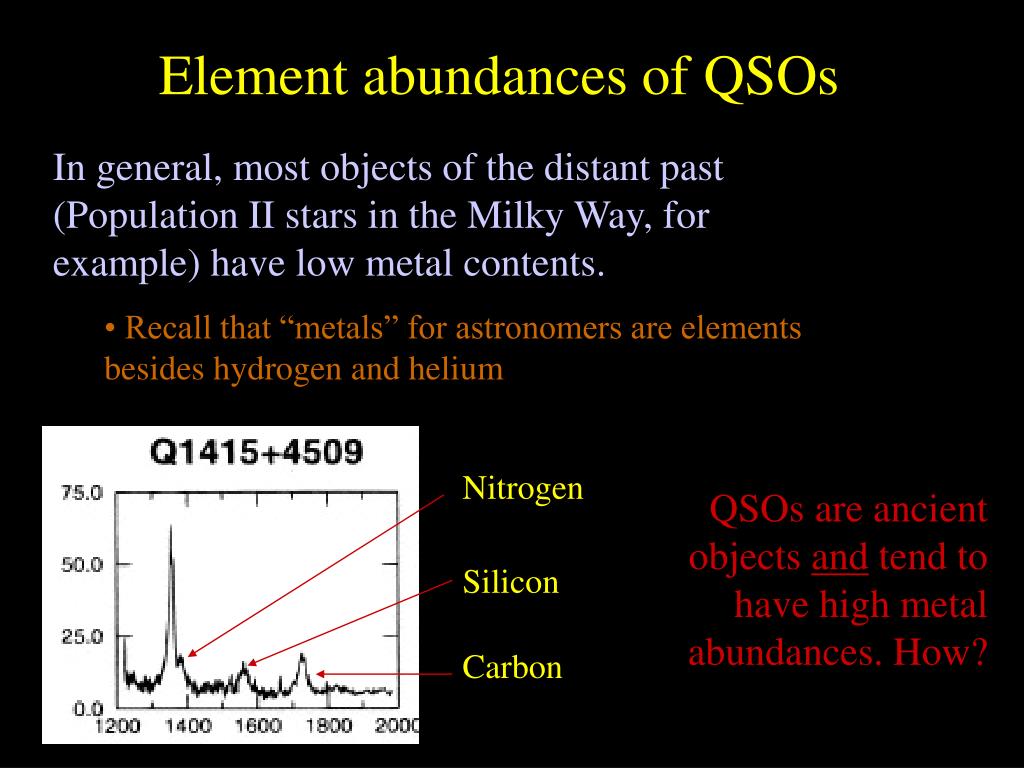 Element abundances of QSOs

In general, most objects of the distant past (Population II stars in the Milky Way, for example) have low metal contents.

• Recall that “metals” for astronomers are elements besides hydrogen and helium

Q1415+4509

75.0
50.0
25.0
0.0
1200 1400 1600 1800 2000

Nitrogen

Silicon

Carbon

QSOs are ancient objects and tend to have high metal abundances. How?